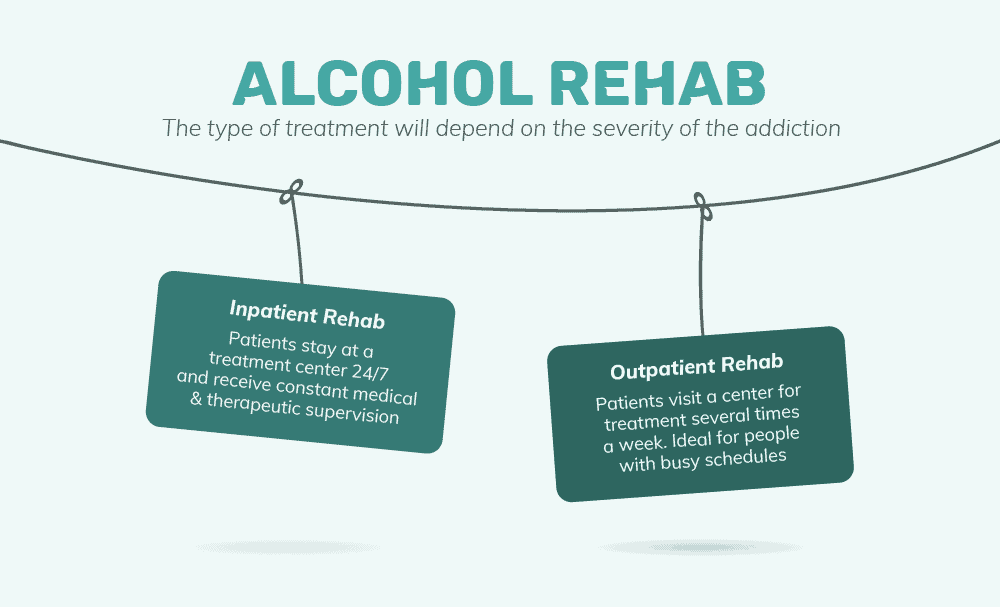 ALCOHOL REHAB
The type of treatment will depend on the severity of the addiction

Inpatient Rehab
Patients stay at a treatment center 24/7 and receive constant medical & therapeutic supervision

Outpatient Rehab
Patients visit a center for treatment several times a week. Ideal for people with busy schedules